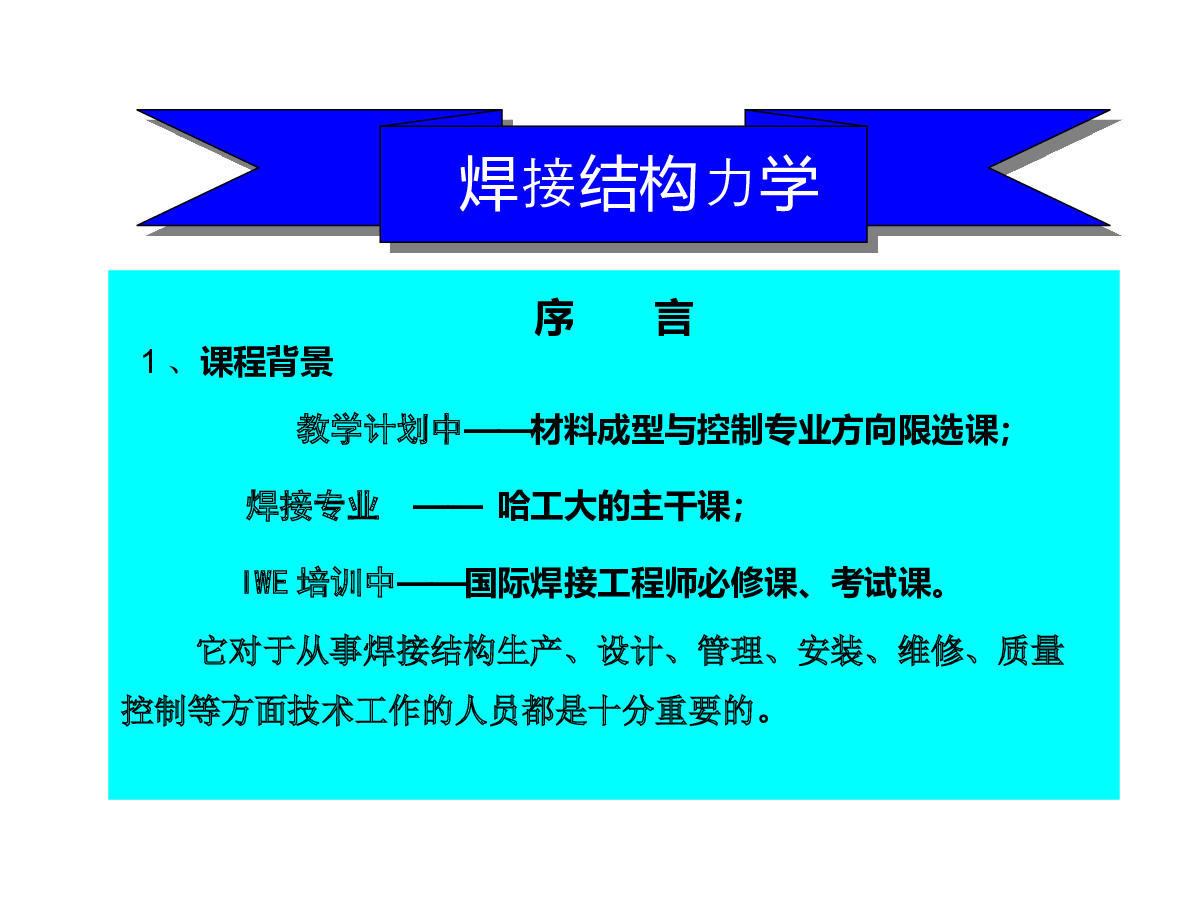 焊接结构力学

序　言

1、课程背景

教学计划中——材料成型与控制专业方向限选课；

焊接专业　—— 哈工大的主干课；

IWE 培训中——国际焊接工程师必修课、考试课。

它对于从事焊接结构生产、设计、管理、安装、维修、质量控制等方面技术工作的人员都是十分重要的。